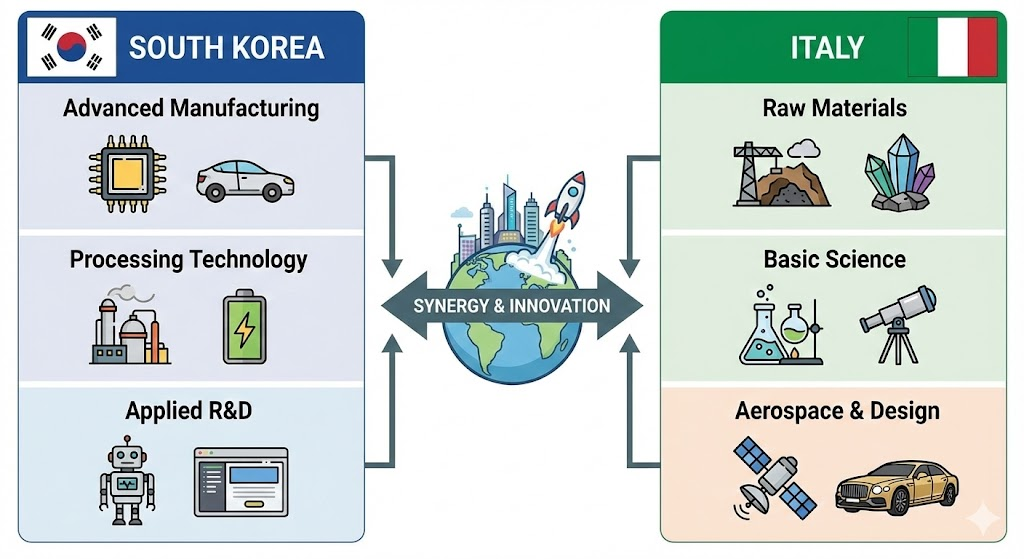 SOUTH KOREA

Advanced Manufacturing

Processing Technology

Applied R&D

SYNERGY & INNOVATION

ITALY

Raw Materials

Basic Science

Aerospace & Design